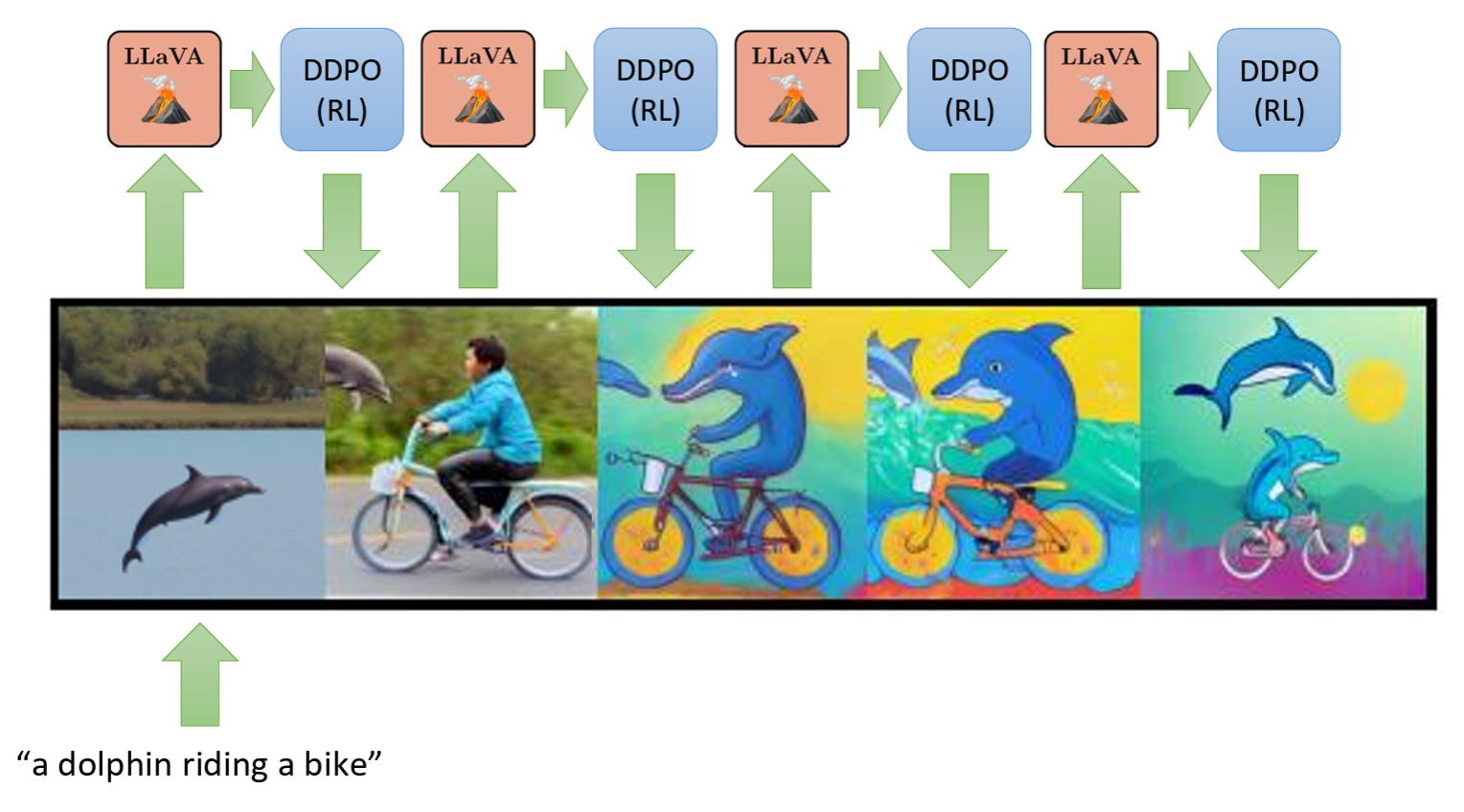 LLaVA

DDPO (RL)

LLaVA

DDPO (RL)

LLaVA

DDPO (RL)

LLaVA

DDPO (RL)

“a dolphin riding a bike”